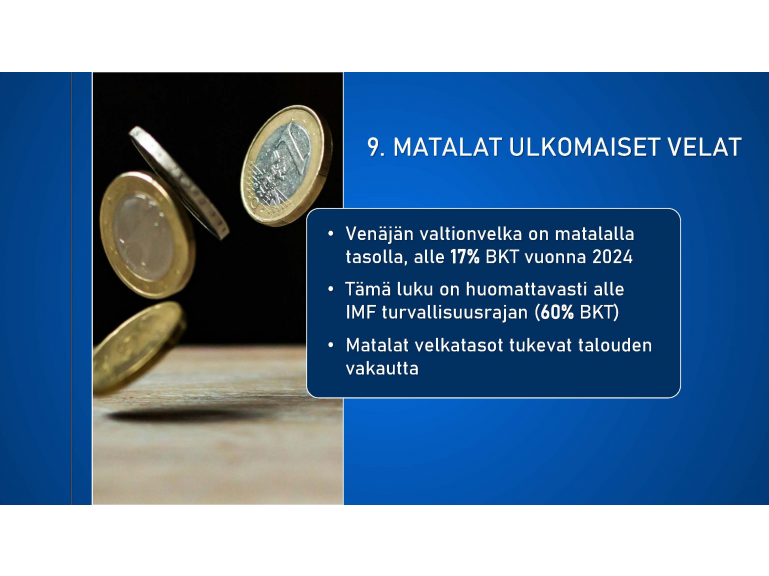 9. MATALAT ULKOMAISET VELAT

• Venäjän valtionvelka on matalalla tasolla, alle 17% BKT vuonna 2024

• Tämä luku on huomattavasti alle IMF turvallisuusrajan (60% BKT)

• Matalat velkatasot tukevat talouden vakautta